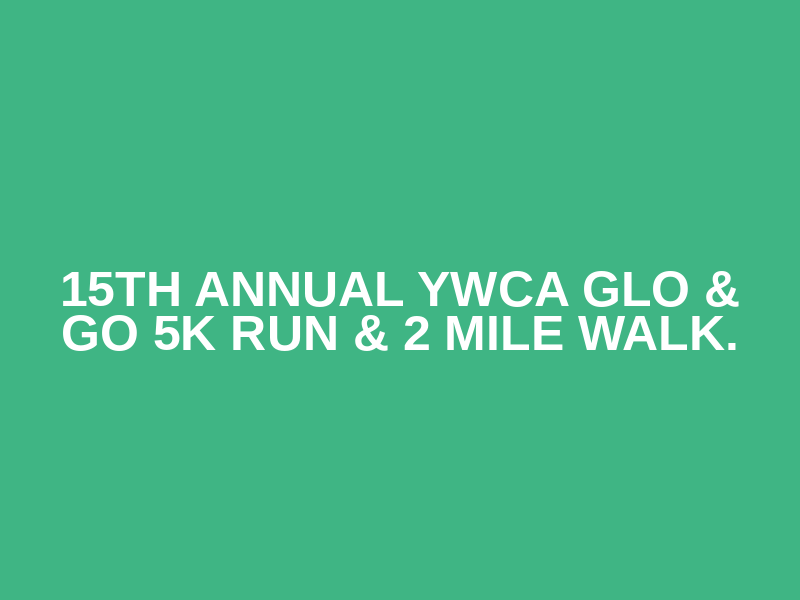 15TH ANNUAL YWCA GLO & GO 5K RUN & 2 MILE WALK.